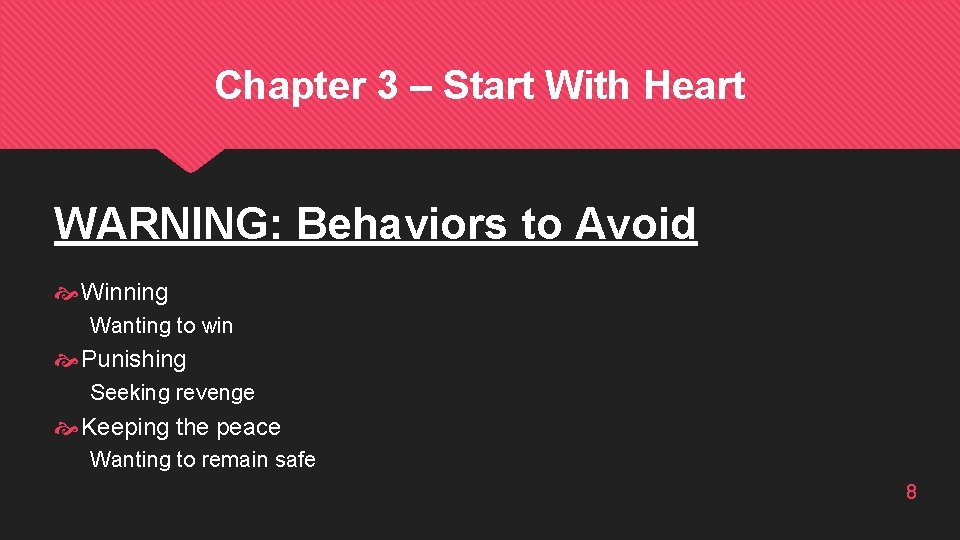 Chapter 3 – Start With Heart

WARNING: Behaviors to Avoid

Winning
Wanting to win

Punishing
Seeking revenge

Keeping the peace
Wanting to remain safe

8